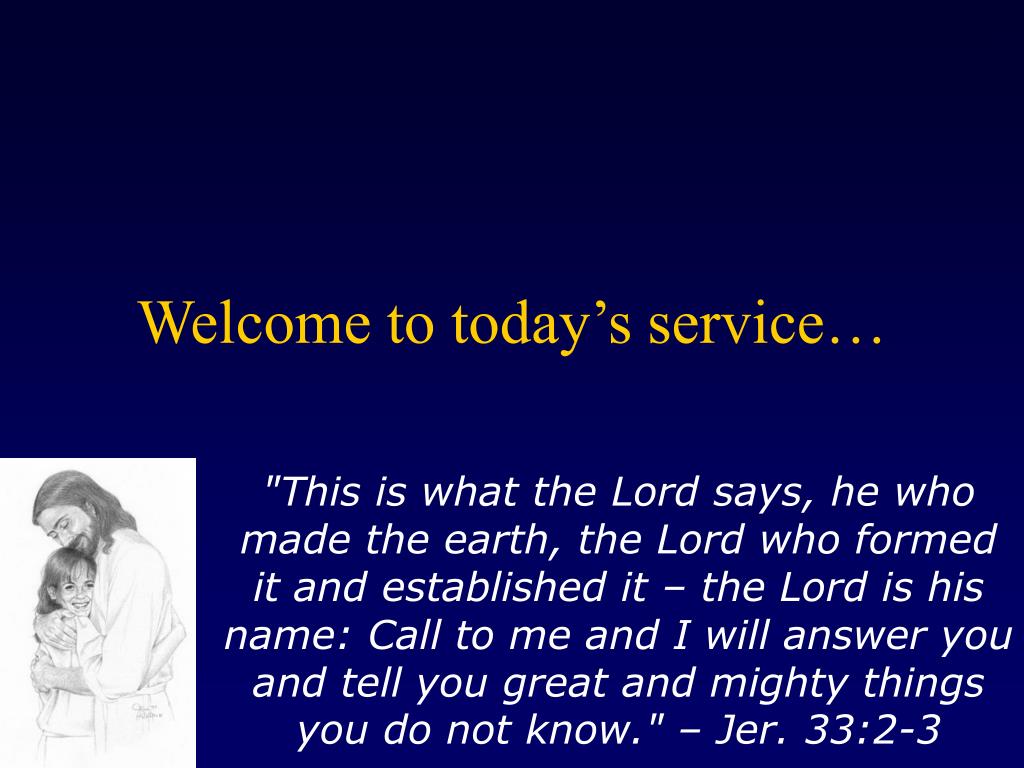 Welcome to today’s service…

"This is what the Lord says, he who made the earth, the Lord who formed it and established it – the Lord is his name: Call to me and I will answer you and tell you great and mighty things you do not know." – Jer. 33:2-3